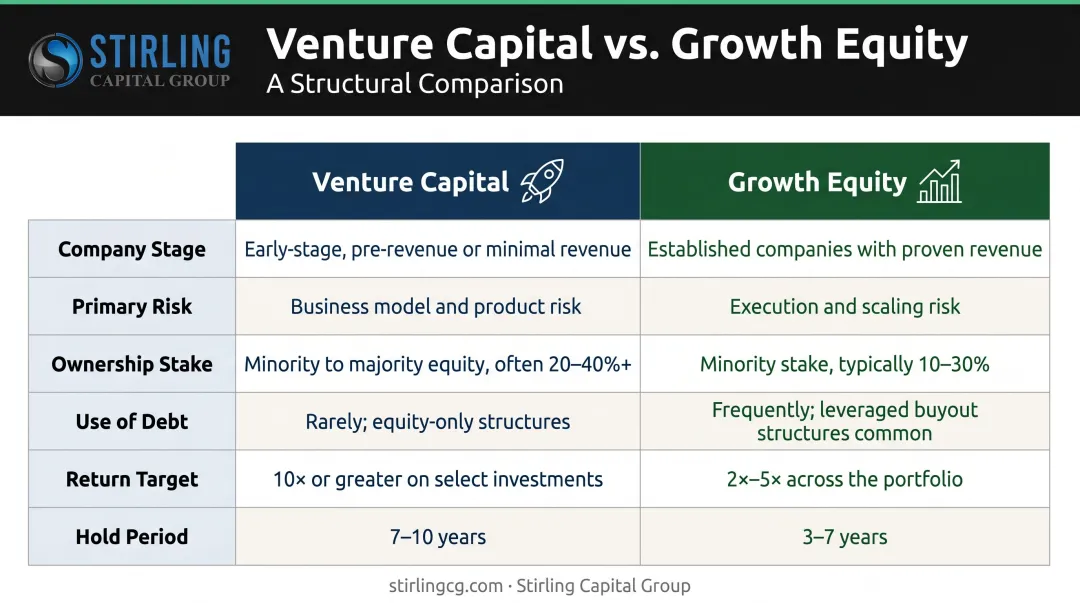 STIRLING CAPITAL GROUP

Venture Capital vs. Growth Equity
A Structural Comparison

| | Venture Capital | Growth Equity |
|---|---|---|
| Company Stage | Early-stage, pre-revenue or minimal revenue | Established companies with proven revenue |
| Primary Risk | Business model and product risk | Execution and scaling risk |
| Ownership Stake | Minority to majority equity, often 20–40%+ | Minority stake, typically 10–30% |
| Use of Debt | Rarely; equity-only structures | Frequently; leveraged buyout structures common |
| Return Target | 10× or greater on select investments | 2×–5× across the portfolio |
| Hold Period | 7–10 years | 3–7 years |

stirlingcg.com · Stirling Capital Group